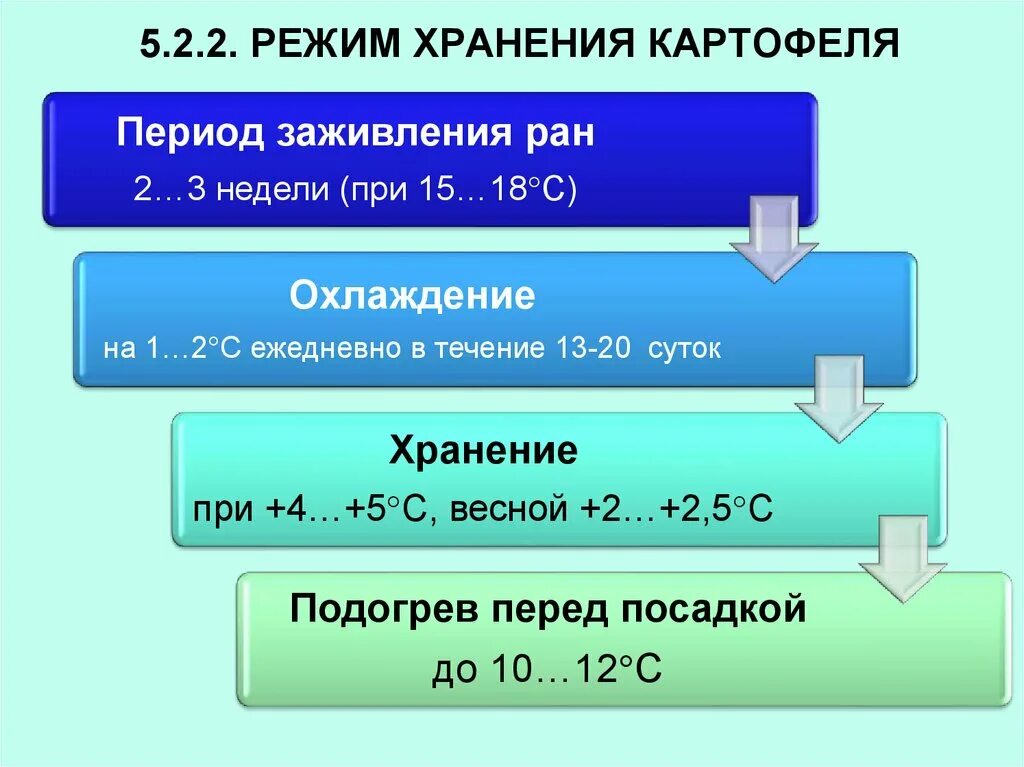 5.2.2. РЕЖИМ ХРАНЕНИЯ КАРТОФЕЛЯ

Период заживления ран
2…3 недели (при 15…18°С)

Охлаждение
на 1…2°С ежедневно в течение 13-20 суток

Хранение
при +4…+5°С, весной +2…+2,5°С

Подогрев перед посадкой
до 10…12°С